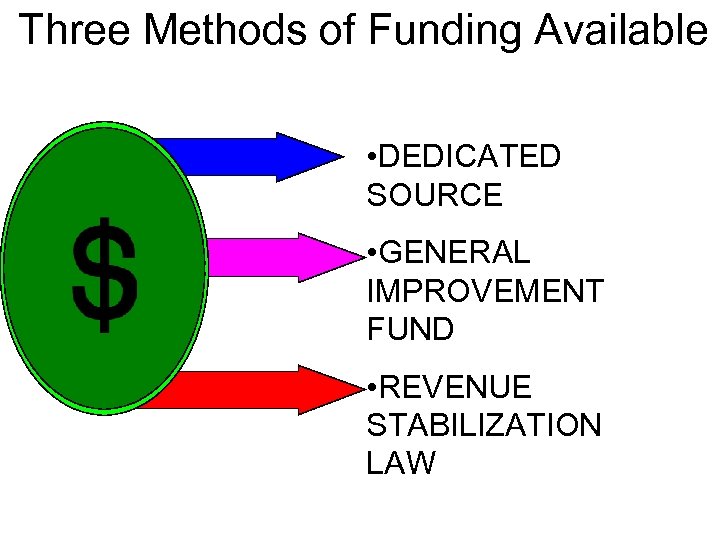 Three Methods of Funding Available

$

•DEDICATED SOURCE

•GENERAL IMPROVEMENT FUND

•REVENUE STABILIZATION LAW